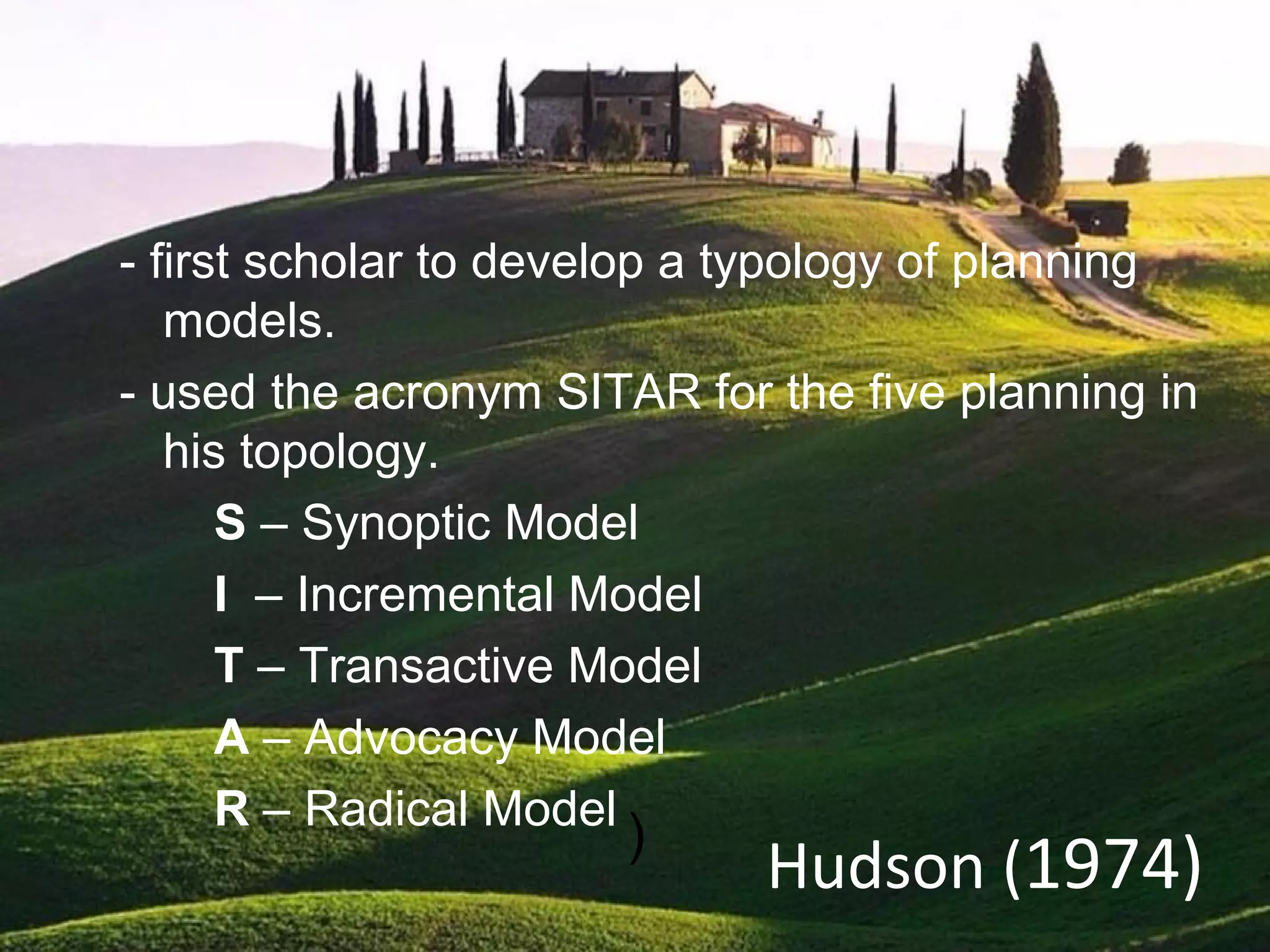 - first scholar to develop a typology of planning models.

- used the acronym SITAR for the five planning in his topology.

S – Synoptic Model

I – Incremental Model

T – Transactive Model

A – Advocacy Model

R – Radical Model )

Hudson (1974)